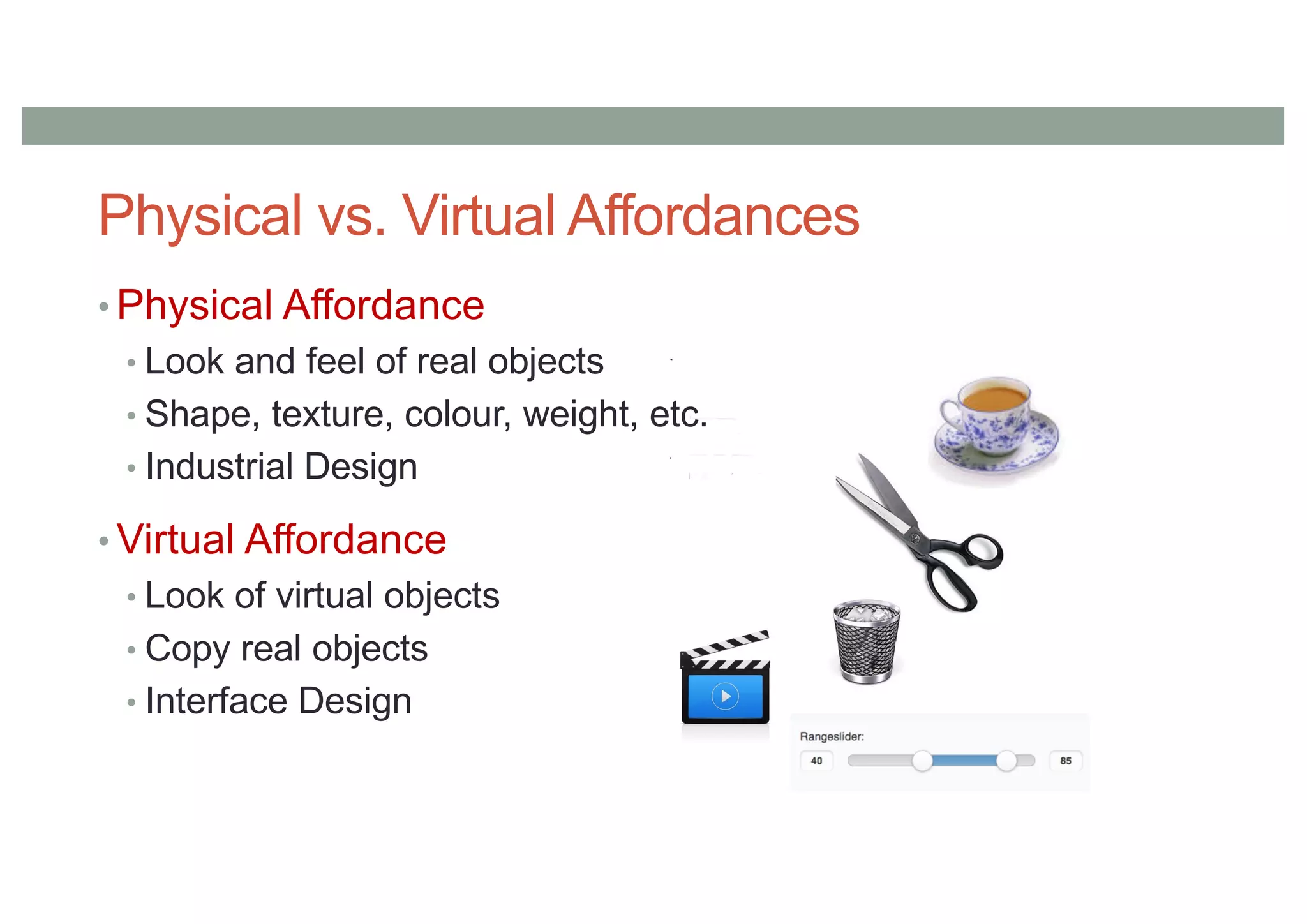 Physical vs. Virtual Affordances

• Physical Affordance
  • Look and feel of real objects
  • Shape, texture, colour, weight, etc.
  • Industrial Design

• Virtual Affordance
  • Look of virtual objects
  • Copy real objects
  • Interface Design

Rangeslider:
40
85